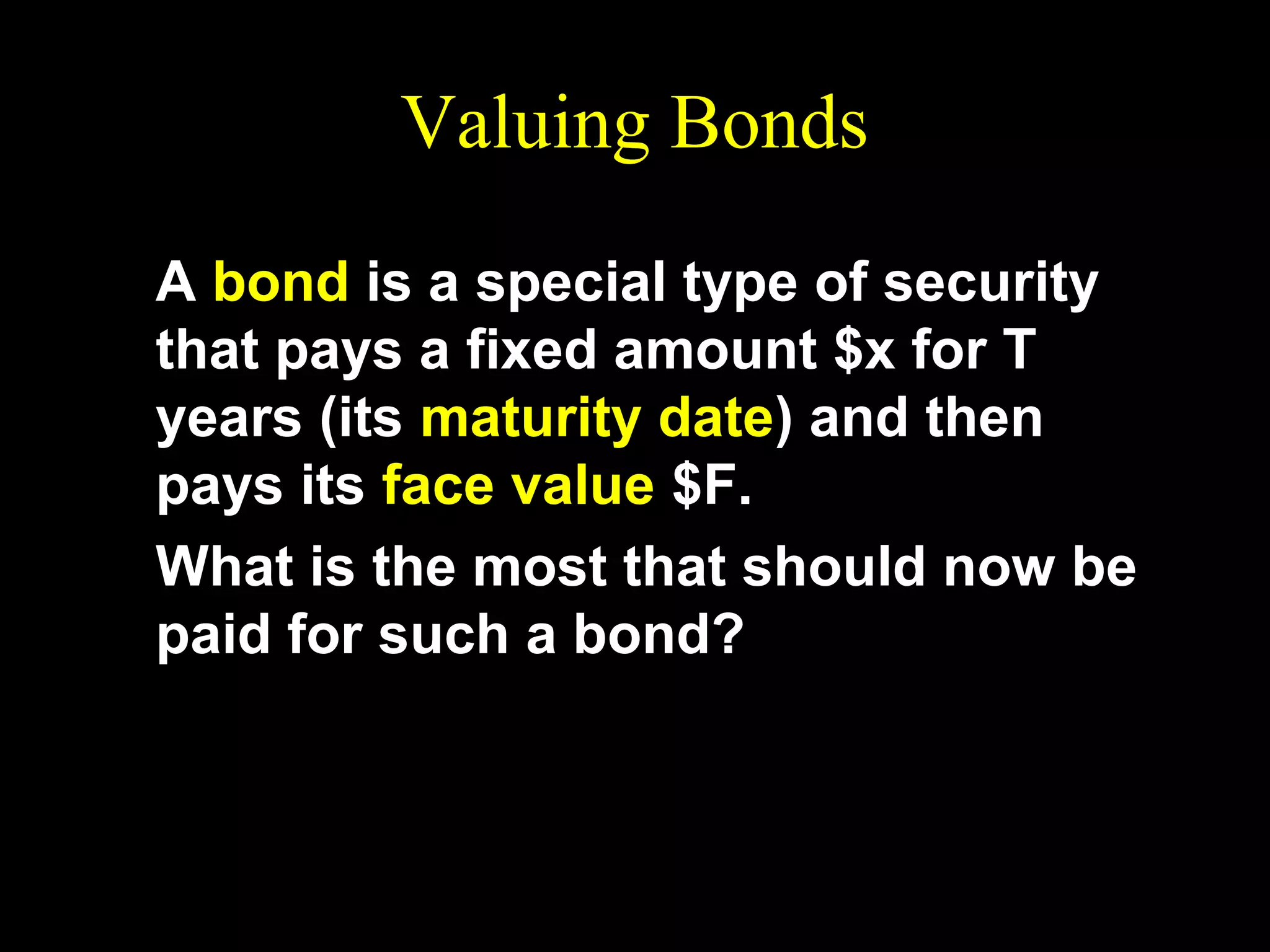 Valuing Bonds

A bond is a special type of security that pays a fixed amount \$x for T years (its maturity date) and then pays its face value \$F.

What is the most that should now be paid for such a bond?